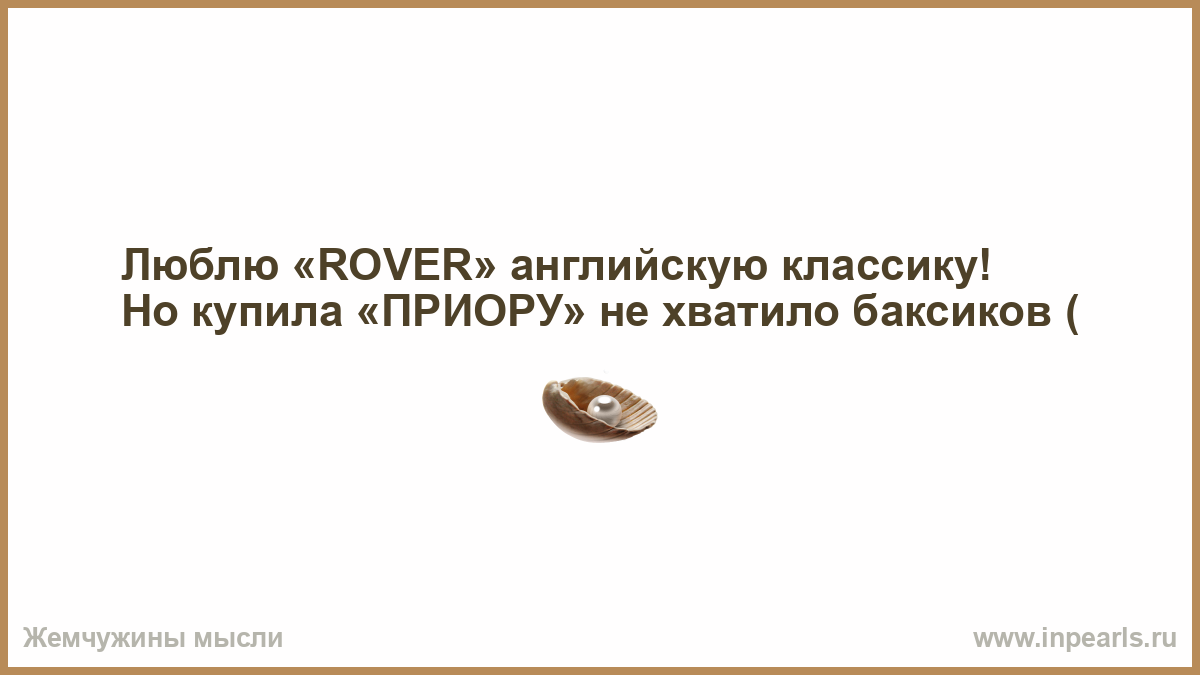 Люблю «ROVER» английскую классику!
Но купила «ПРИОРУ» не хватило баксиков (

Жемчужины мысли

www.inpearls.ru